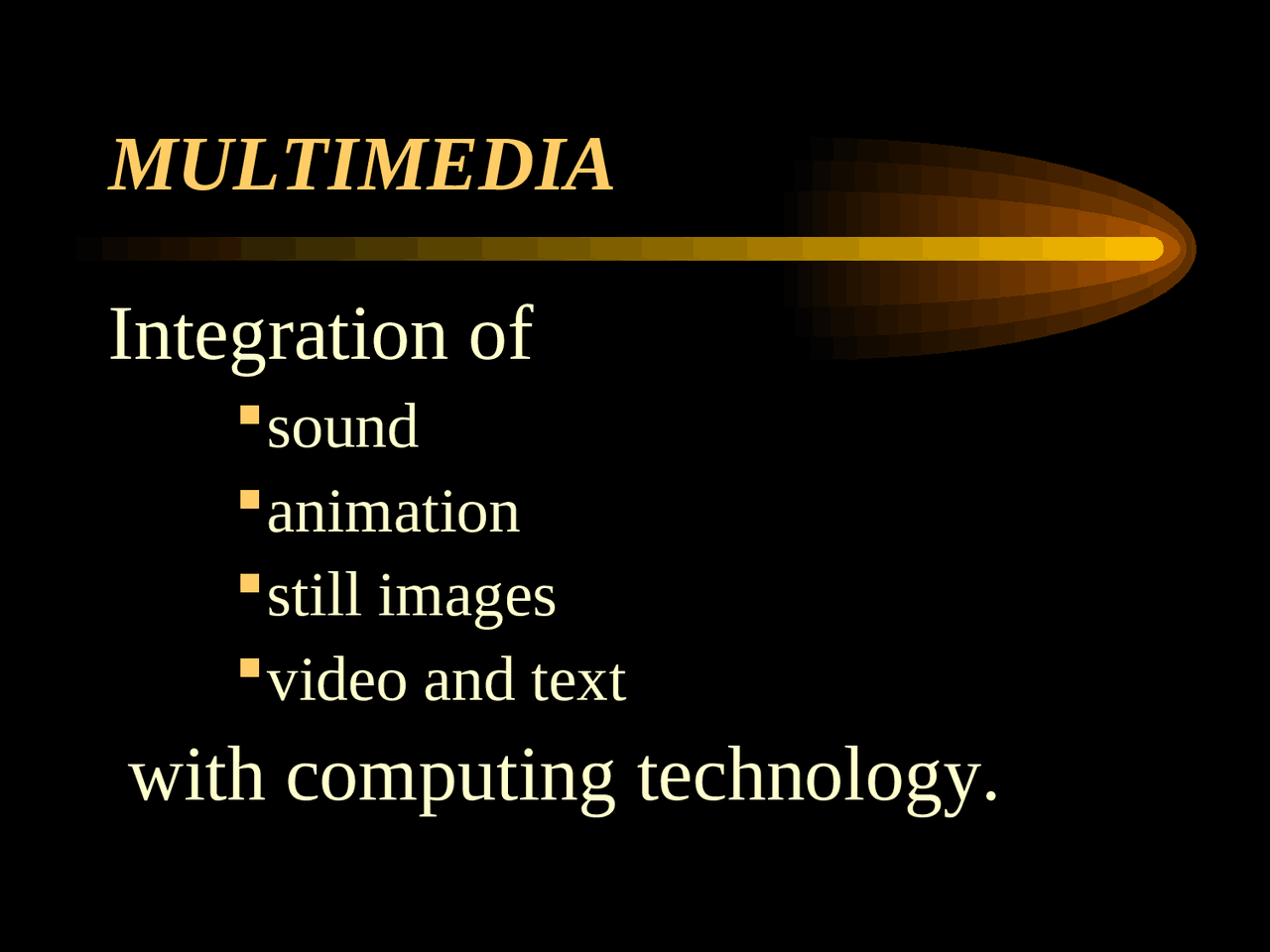 MULTIMEDIA

Integration of

- sound
- animation
- still images
- video and text

with computing technology.